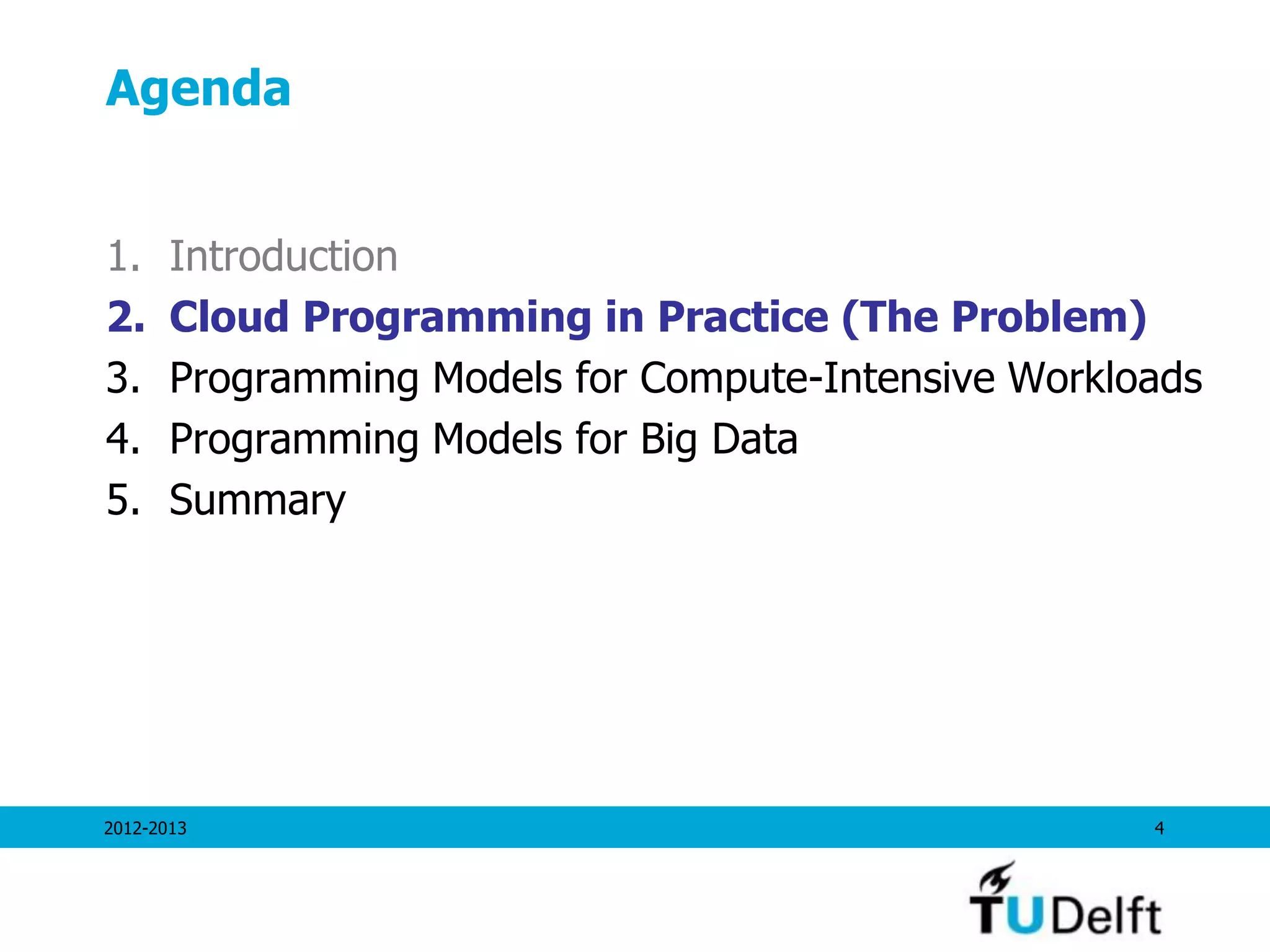 Agenda

1. Introduction
2. Cloud Programming in Practice (The Problem)
3. Programming Models for Compute-Intensive Workloads
4. Programming Models for Big Data
5. Summary

2012-2013

4

TUDelft